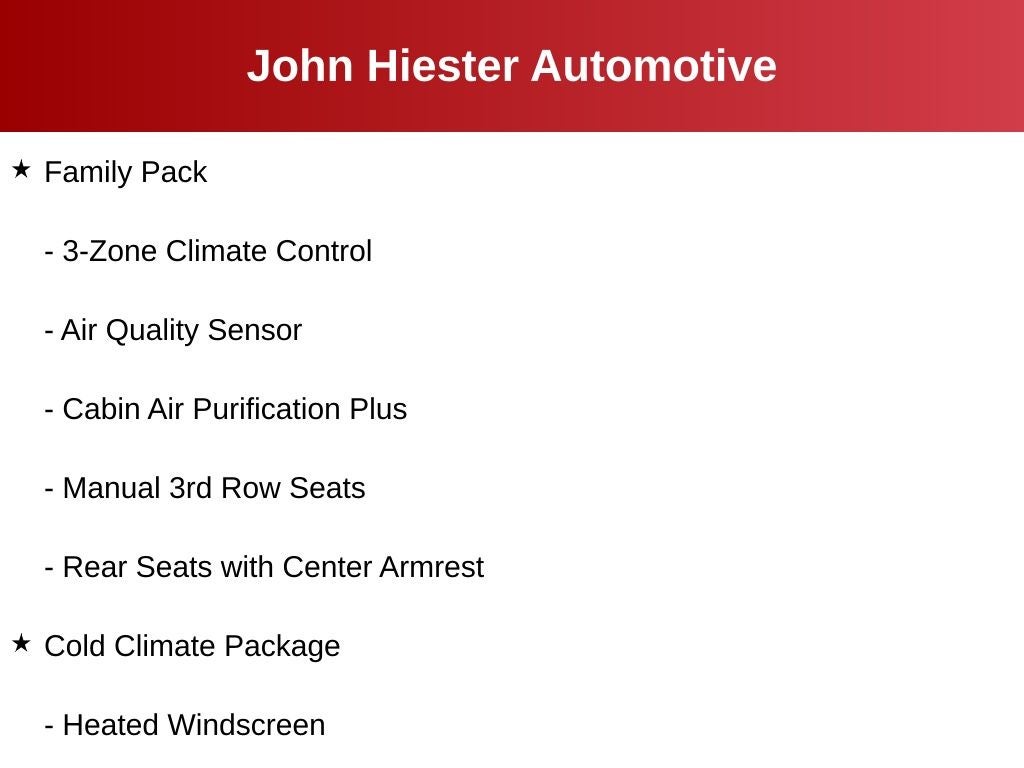 John Hiester Automotive

★ Family Pack

- 3-Zone Climate Control

- Air Quality Sensor

- Cabin Air Purification Plus

- Manual 3rd Row Seats

- Rear Seats with Center Armrest

★ Cold Climate Package

- Heated Windscreen